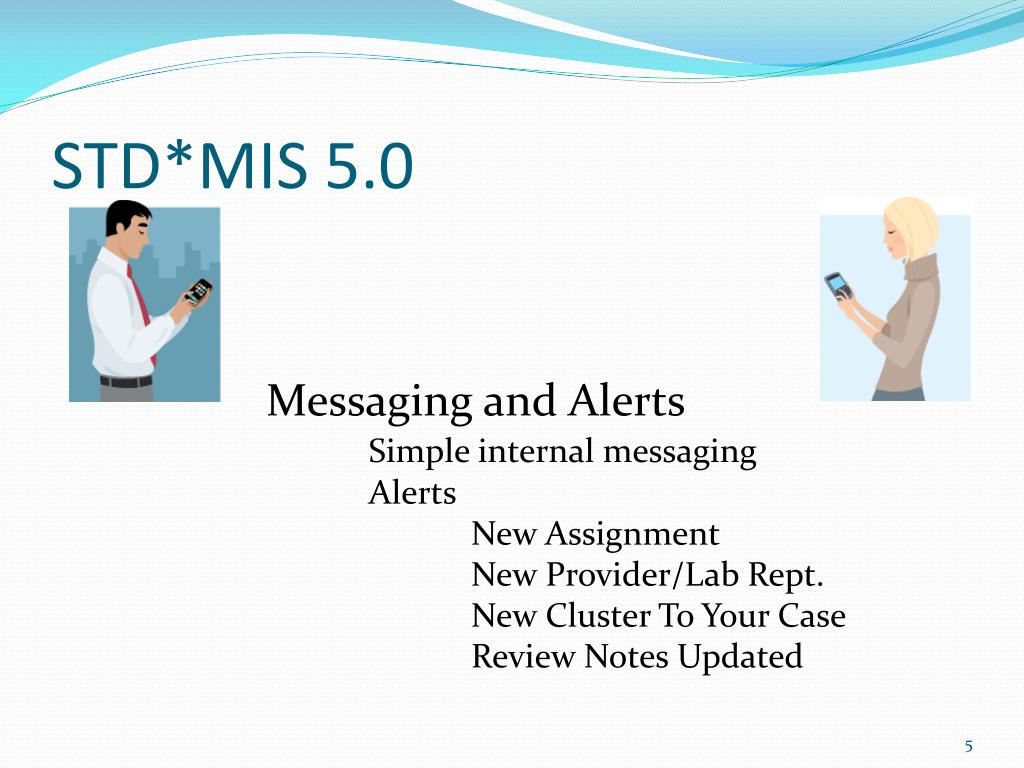 STD*MIS 5.0

Messaging and Alerts

Simple internal messaging

Alerts

New Assignment

New Provider/Lab Rept.

New Cluster To Your Case

Review Notes Updated

5